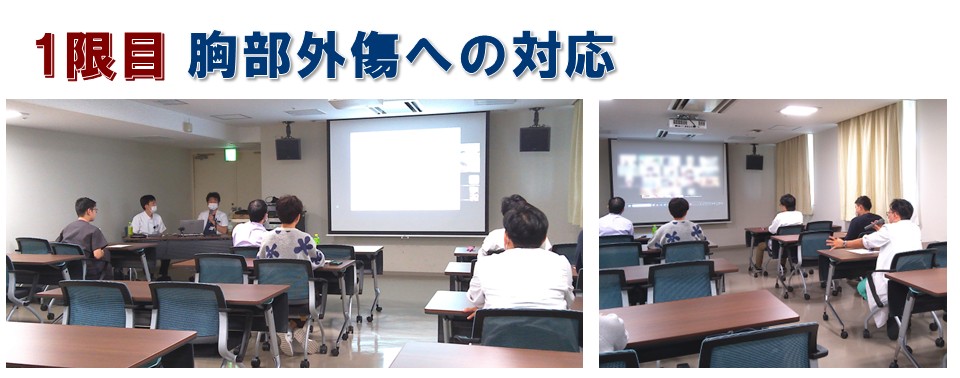 1限目 胸部外傷への対応